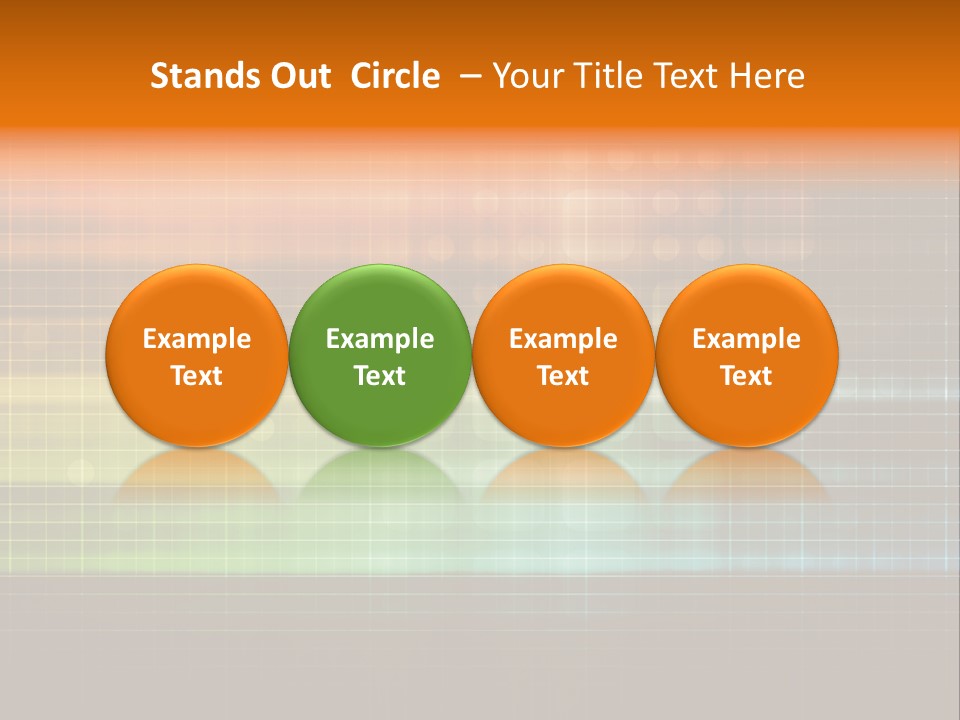 Stands Out Circle – Your Title Text Here

Example Text

Example Text

Example Text

Example Text